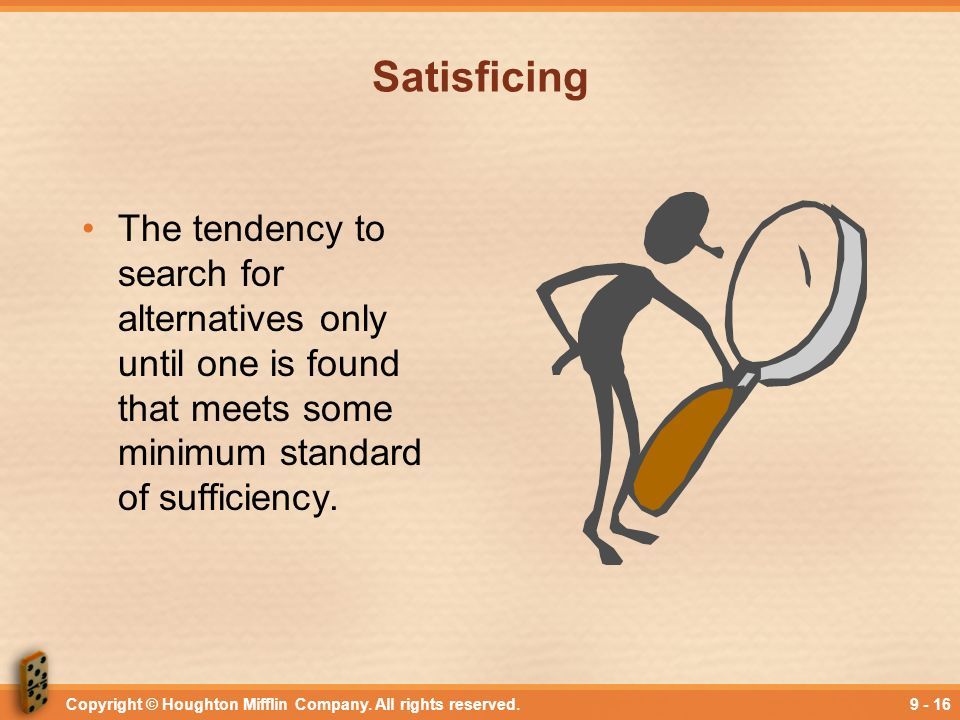 Satisficing

• The tendency to search for alternatives only until one is found that meets some minimum standard of sufficiency.

Copyright © Houghton Mifflin Company. All rights reserved.

9 - 16